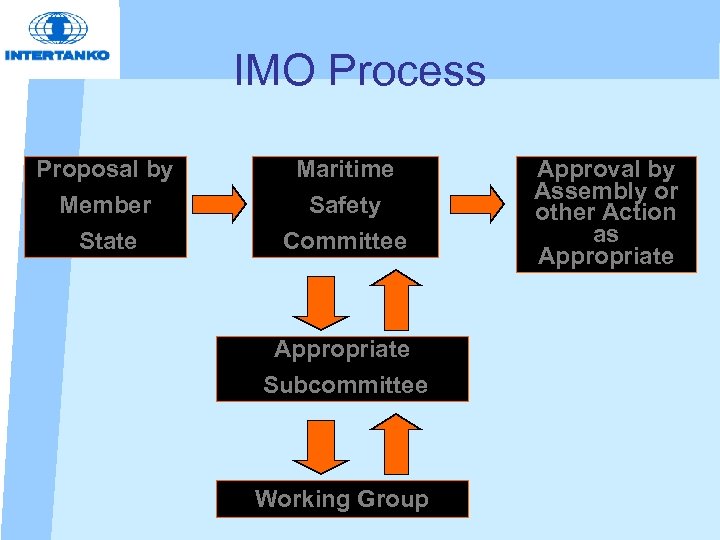 INTERTANKO

IMO Process

Proposal by Member State

Maritime Safety Committee

Approval by Assembly or other Action as Appropriate

Appropriate Subcommittee

Working Group